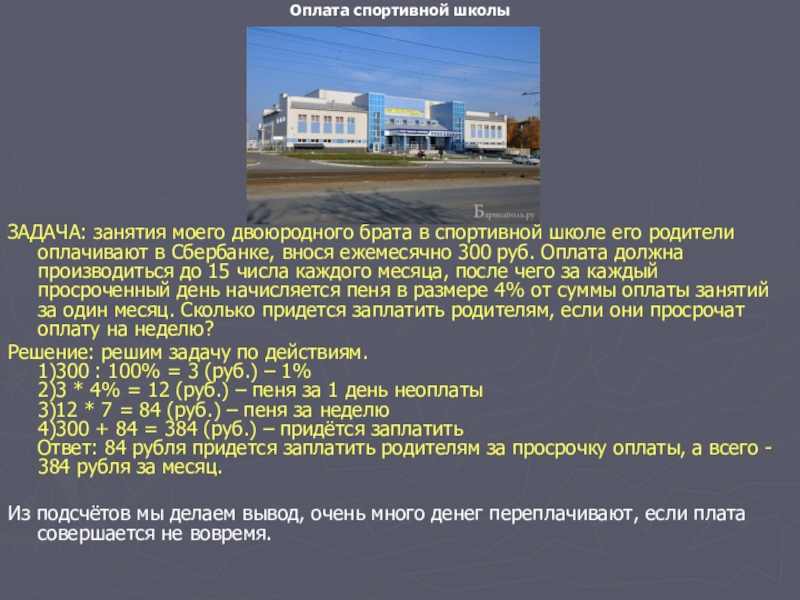 Оплата спортивной школы

Барнаполь.ру

ЗАДАЧА: занятия моего двоюродного брата в спортивной школе его родители оплачивают в Сбербанке, внося ежемесячно 300 руб. Оплата должна производиться до 15 числа каждого месяца, после чего за каждый просроченный день начисляется пеня в размере 4% от суммы оплаты занятий за один месяц. Сколько придется заплатить родителям, если они просрочат оплату на неделю?

Решение: решим задачу по действиям.
1)300 : 100% = 3 (руб.) – 1%
2)3 * 4% = 12 (руб.) – пеня за 1 день неоплаты
3)12 * 7 = 84 (руб.) – пеня за неделю
4)300 + 84 = 384 (руб.) – придётся заплатить
Ответ: 84 рубля придется заплатить родителям за просрочку оплаты, а всего - 384 рубля за месяц.

Из подсчётов мы делаем вывод, очень много денег переплачивают, если плата совершается не вовремя.